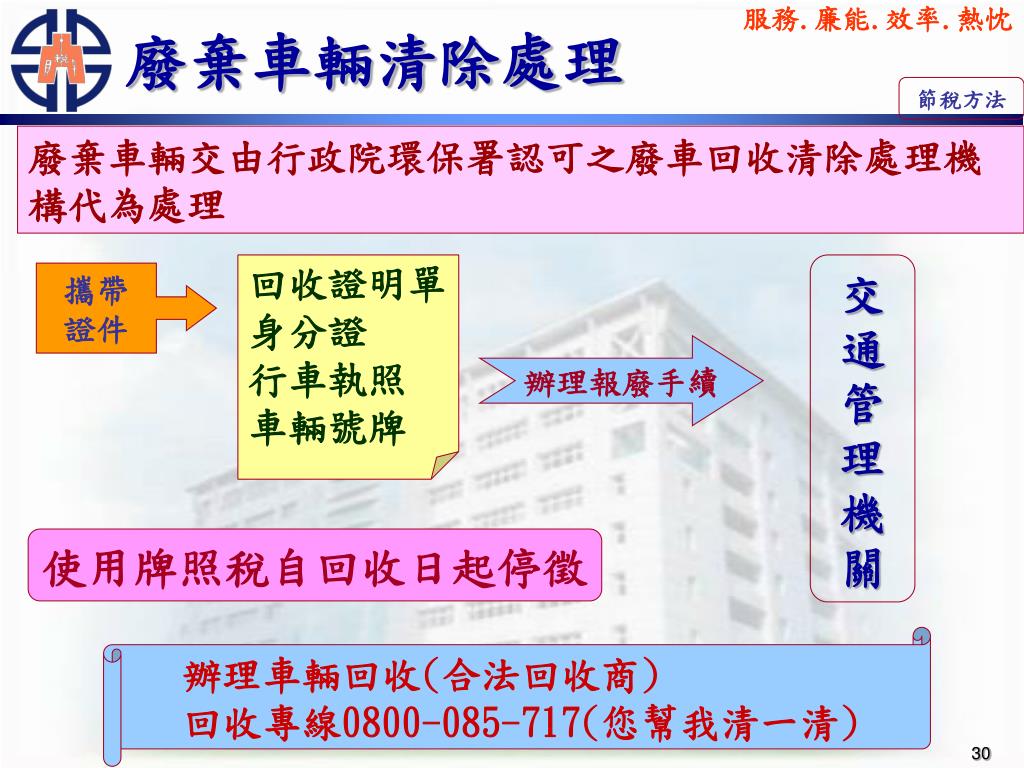 服務.廉能.效率.熱忱

廢棄車輛清除處理

節稅方法

廢棄車輛交由行政院環保署認可之廢車回收清除處理機構代為處理

攜帶證件

回收證明單
身分證
行車執照
車輛號牌

辦理報廢手續

交通管理機關

使用牌照稅自回收日起停徵

辦理車輛回收(合法回收商)
回收專線0800-085-717(您幫我清一清)

30